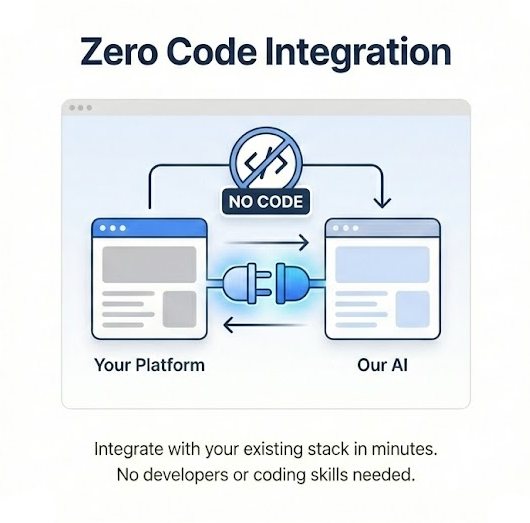 Zero Code Integration

</>

NO CODE

Your Platform

Our AI

Integrate with your existing stack in minutes. No developers or coding skills needed.